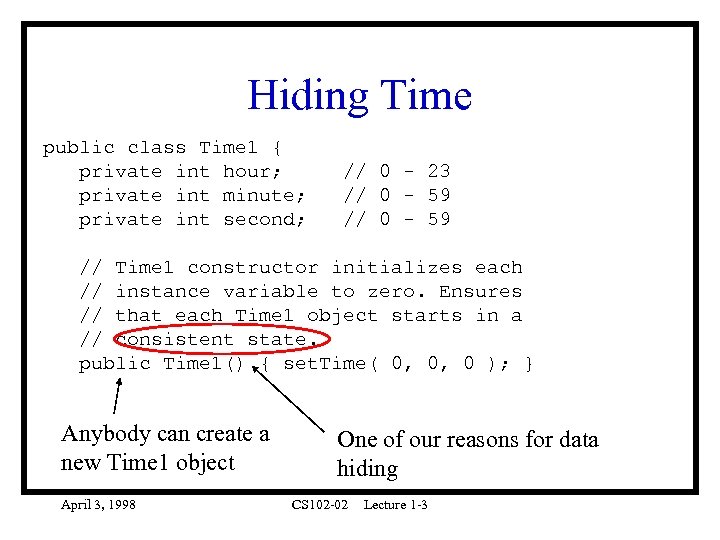 Hiding Time

public class Time1 {
   private int hour;      // 0 - 23
   private int minute;    // 0 - 59
   private int second;    // 0 - 59

   // Time1 constructor initializes each
   // instance variable to zero. Ensures
   // that each Time1 object starts in a
   // consistent state.
   public Time1() { setTime( 0, 0, 0 ); }

Anybody can create a new Time1 object

One of our reasons for data hiding

April 3, 1998    CS102-02    Lecture 1-3